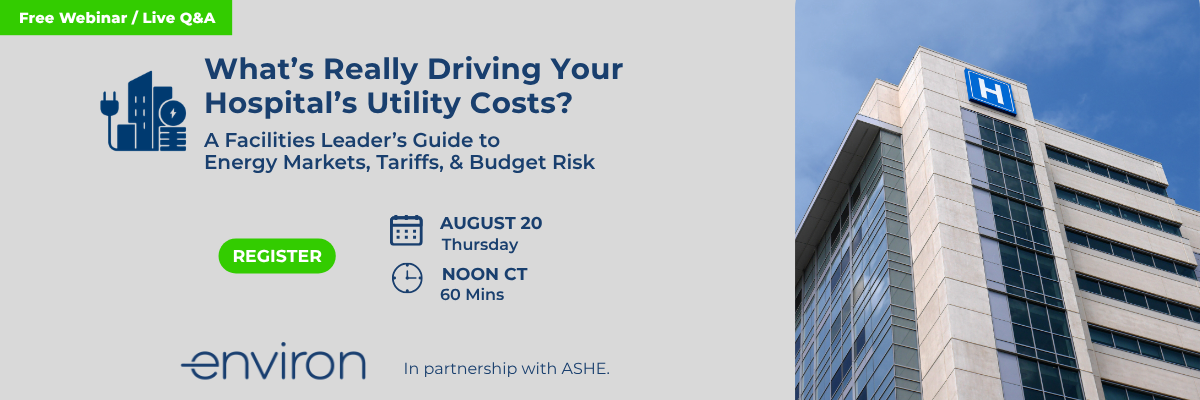 Free Webinar / Live Q&A

What's Really Driving Your Hospital's Utility Costs?

A Facilities Leader's Guide to Energy Markets, Tariffs, & Budget Risk

REGISTER

AUGUST 20
Thursday

NOON CT
60 Mins

environ

In partnership with ASHE.

H